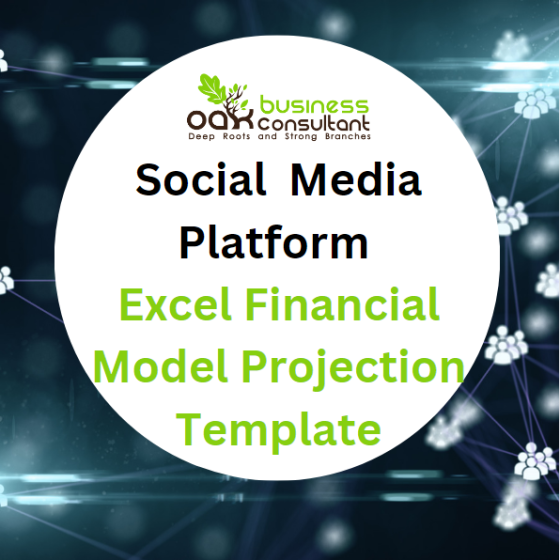 oak business consultant
Deep Roots and Strong Branches

Social Media Platform

Excel Financial Model Projection Template